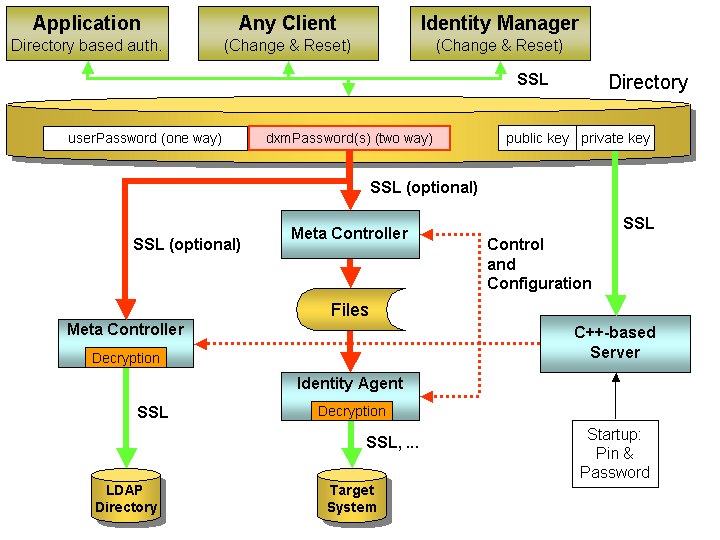 Application
Directory based auth.

Any Client
(Change & Reset)

Identity Manager
(Change & Reset)

SSL

Directory

userPassword (one way)

dxmPassword(s) (two way)

public key

private key

SSL (optional)

SSL (optional)

Meta Controller

Control and Configuration

SSL

Files

Meta Controller
Decryption

C++-based Server

Identity Agent
Decryption

SSL

SSL, ...

Startup:
Pin &
Password

LDAP Directory

Target System